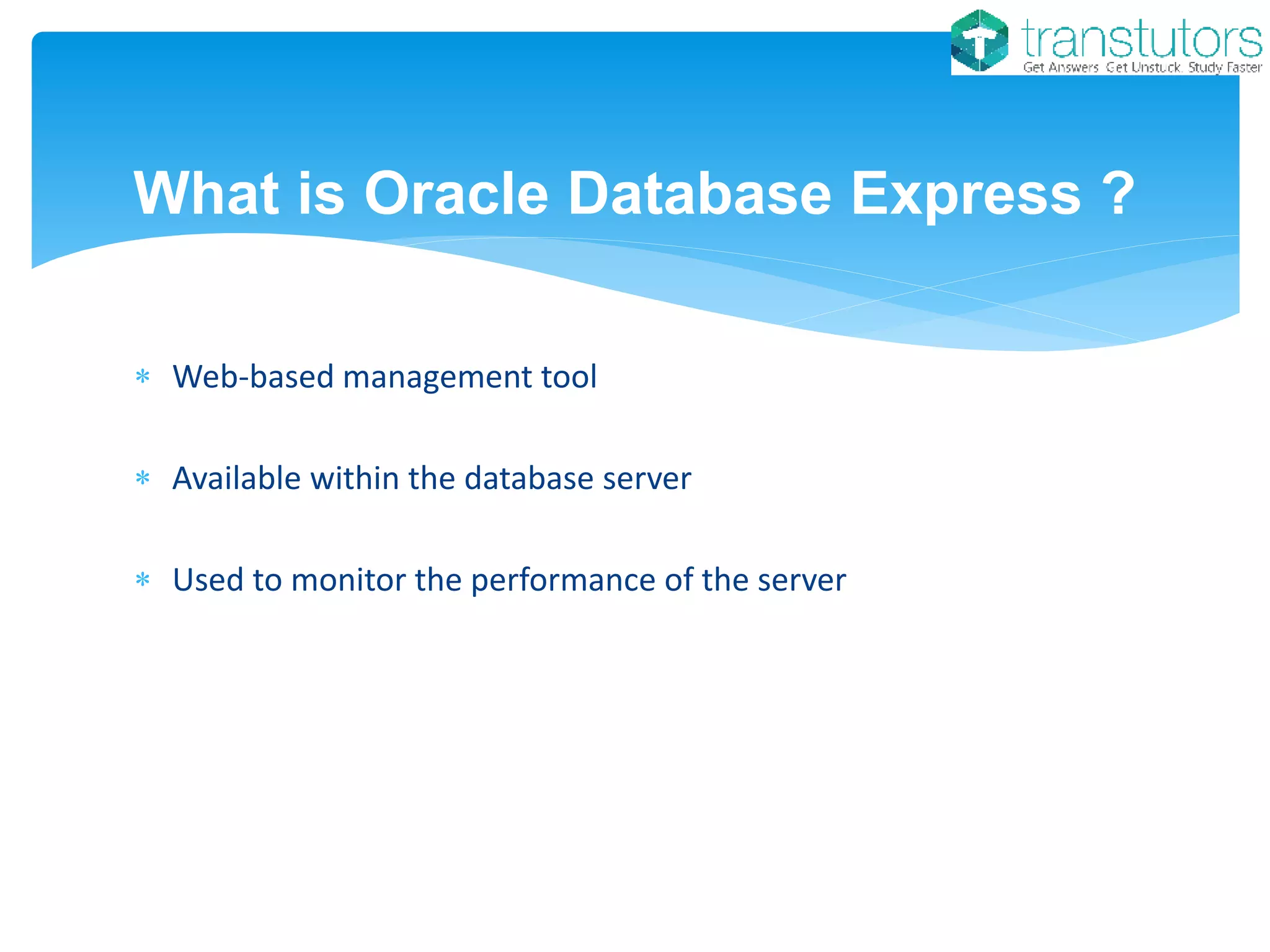 transtutors
Get Answers. Get Unstuck. Study Faster

What is Oracle Database Express ?

* Web-based management tool

* Available within the database server

* Used to monitor the performance of the server